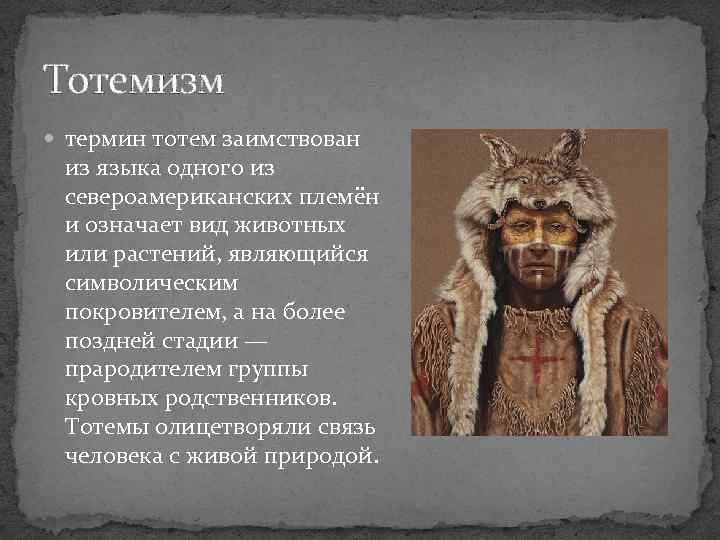 Тотемизм

термин тотем заимствован из языка одного из североамериканских племён и означает вид животных или растений, являющийся символическим покровителем, а на более поздней стадии — прародителем группы кровных родственников. Тотемы олицетворяли связь человека с живой природой.